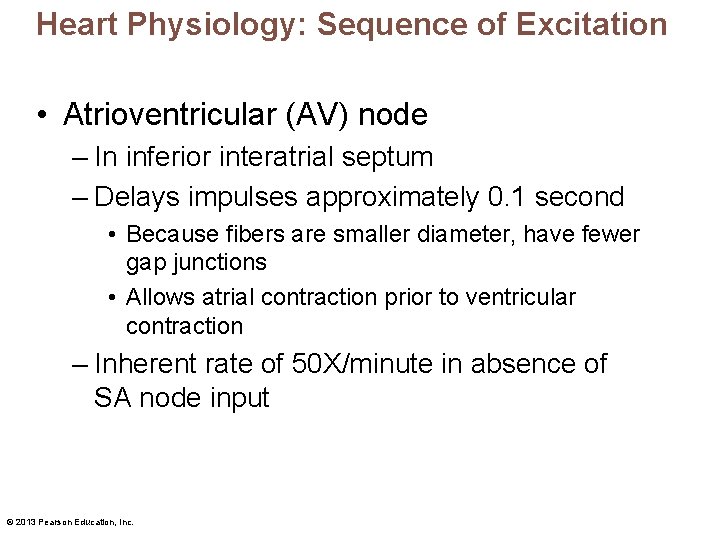 Heart Physiology: Sequence of Excitation

• Atrioventricular (AV) node
– In inferior interatrial septum
– Delays impulses approximately 0.1 second
• Because fibers are smaller diameter, have fewer gap junctions
• Allows atrial contraction prior to ventricular contraction
– Inherent rate of 50X/minute in absence of SA node input

© 2013 Pearson Education, Inc.